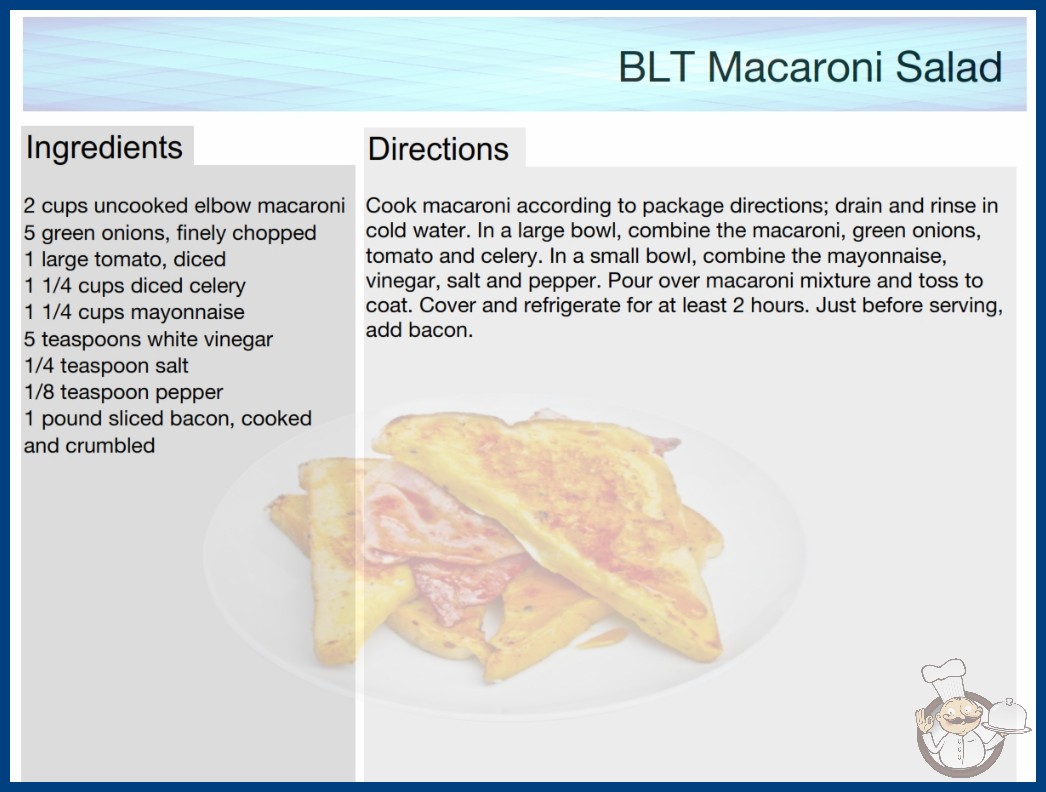 BLT Macaroni Salad

Ingredients

2 cups uncooked elbow macaroni
5 green onions, finely chopped
1 large tomato, diced
1 1/4 cups diced celery
1 1/4 cups mayonnaise
5 teaspoons white vinegar
1/4 teaspoon salt
1/8 teaspoon pepper
1 pound sliced bacon, cooked and crumbled

Directions

Cook macaroni according to package directions; drain and rinse in cold water. In a large bowl, combine the macaroni, green onions, tomato and celery. In a small bowl, combine the mayonnaise, vinegar, salt and pepper. Pour over macaroni mixture and toss to coat. Cover and refrigerate for at least 2 hours. Just before serving, add bacon.